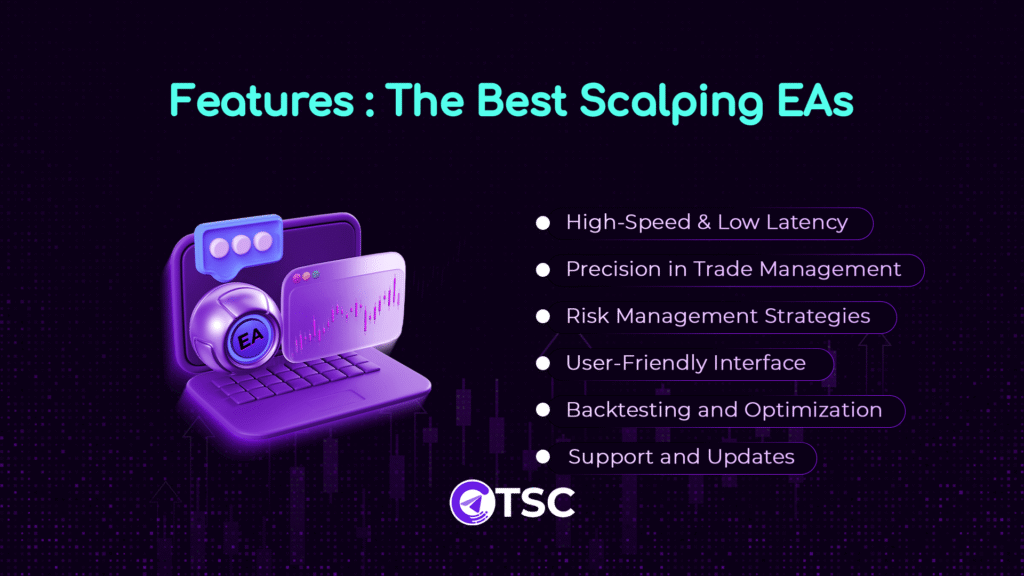 Features : The Best Scalping EAs

EA

- High-Speed & Low Latency
- Precision in Trade Management
- Risk Management Strategies
- User-Friendly Interface
- Backtesting and Optimization
- Support and Updates

TSC